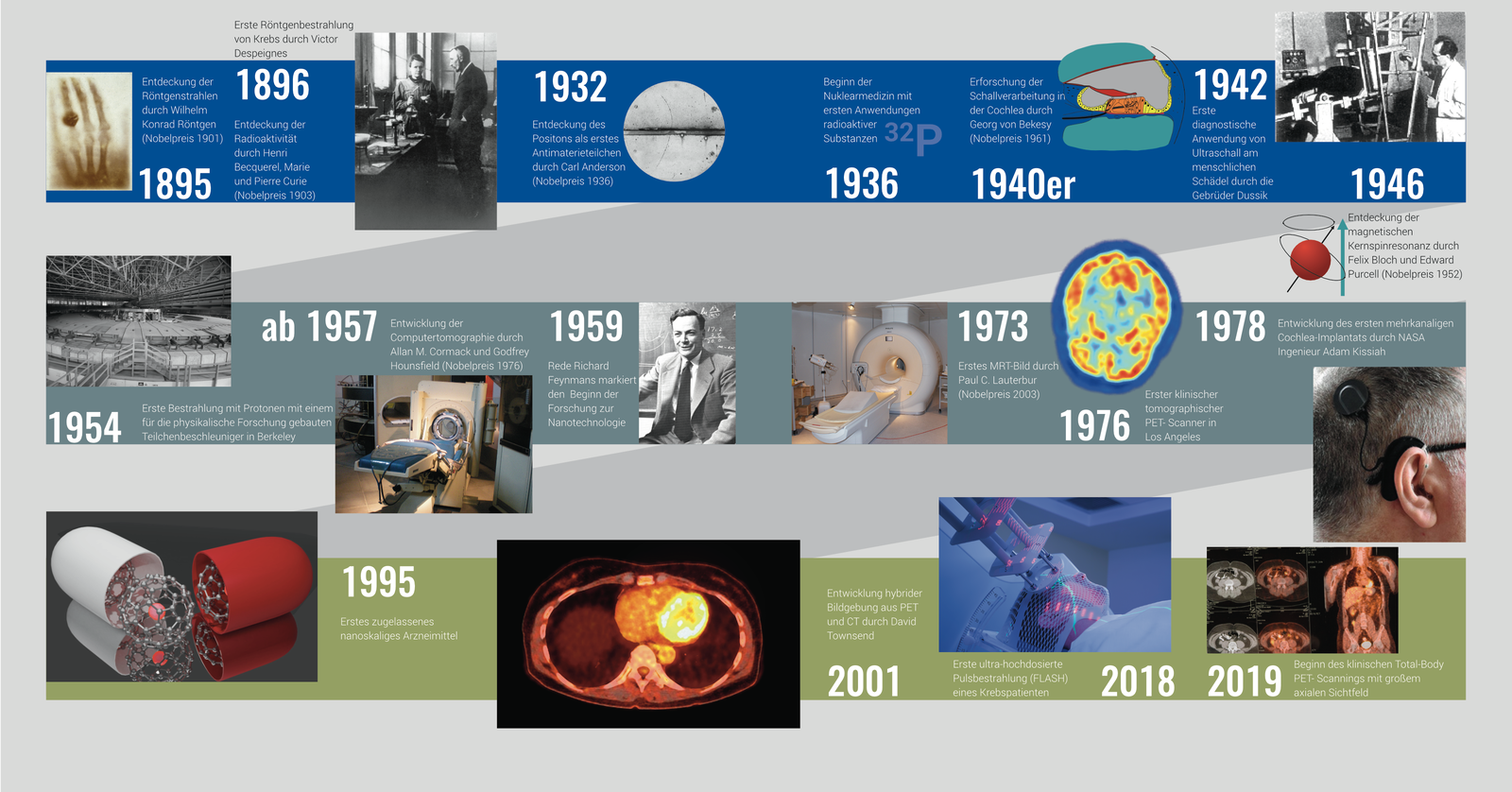 Entdeckung der Röntgenstrahlen durch Wilhelm Konrad Röntgen (Nobelpreis 1901)

1895

Erste Röntgenbestrahlung von Krebs durch Victor Despeignes

1896

Entdeckung der Radioaktivität durch Henri Becquerel, Marie und Pierre Curie (Nobelpreis 1903)

1932

Entdeckung des Positons als erstes Antimaterieteilchen durch Carl Anderson (Nobelpreis 1936)

Beginn der Nuklearmedizin mit ersten Anwendungen radioaktiver Substanzen $^{32}P$

1936

Erforschung der Schallverarbeitung in der Cochlea durch Georg von Bekesy (Nobelpreis 1961)

1940er

1942

Erste diagnostische Anwendung von Ultraschall am menschlichen Schädel durch die Gebrüder Dussik

1946

Entdeckung der magnetischen Kernspinresonanz durch Felix Bloch und Edward Purcell (Nobelpreis 1952)

1954

Erste Bestrahlung mit Protonen mit einem für die physikalische Forschung gebauten Teilchenbeschleuniger in Berkeley

ab 1957

Entwicklung der Computertomographie durch Allan M. Cormack und Godfrey Hounsfield (Nobelpreis 1976)

1959

Rede Richard Feynmans markiert den Beginn der Forschung zur Nanotechnologie

1973

Erstes MRT-Bild durch Paul C. Lauterbur (Nobelpreis 2003)

1976

Erster klinischer tomographischer PET- Scanner in Los Angeles

1978

Entwicklung des ersten mehrkanaligen Cochlea-Implantats durch NASA Ingenieur Adam Kissiah

1995

Erstes zugelassenes nanoskaliges Arzneimittel

Entwicklung hybrider Bildgebung aus PET und CT durch David Townsend

2001

Erste ultra-hochdosierte Pulsbestrahlung (FLASH) eines Krebspatienten

2018

2019

Beginn des klinischen Total-Body PET- Scannings mit großem axialen Sichtfeld